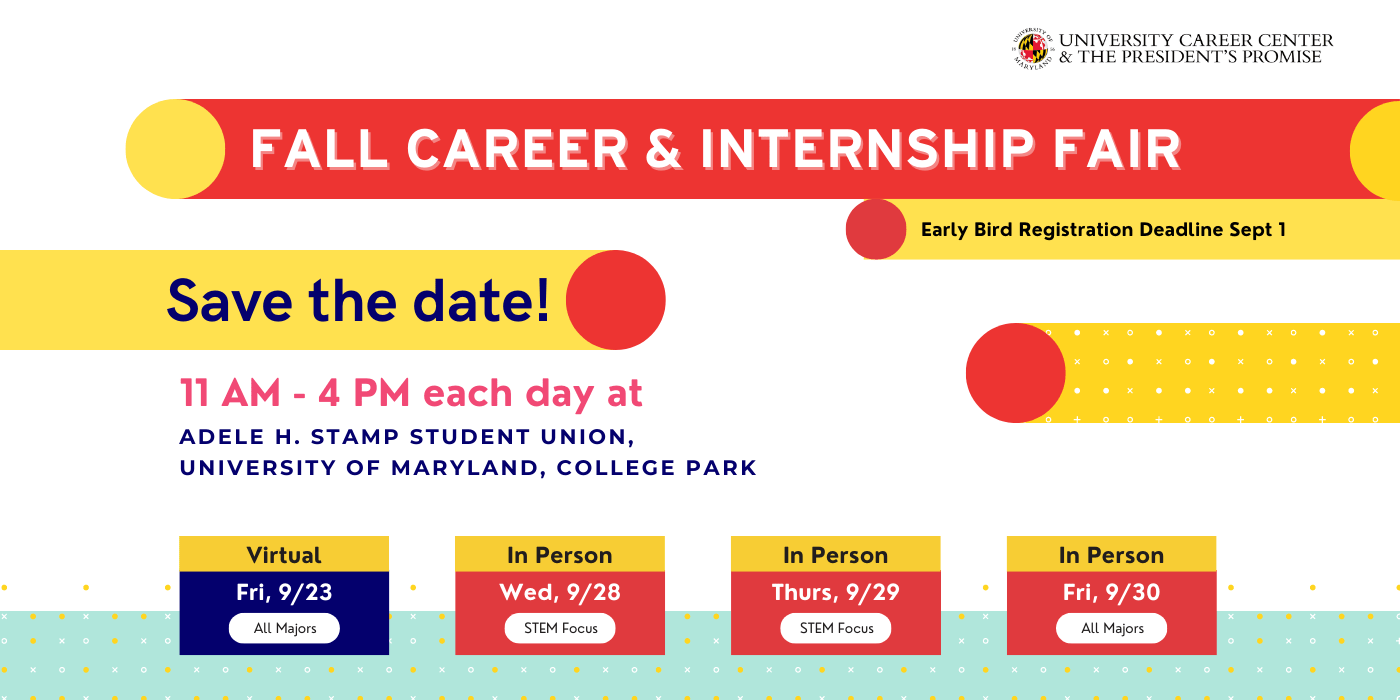 UNIVERSITY OF MARYLAND

UNIVERSITY CAREER CENTER & THE PRESIDENT'S PROMISE

FALL CAREER & INTERNSHIP FAIR

Early Bird Registration Deadline Sept 1

Save the date!

11 AM - 4 PM each day at

ADELE H. STAMP STUDENT UNION, UNIVERSITY OF MARYLAND, COLLEGE PARK

Virtual
Fri, 9/23
All Majors

In Person
Wed, 9/28
STEM Focus

In Person
Thurs, 9/29
STEM Focus

In Person
Fri, 9/30
All Majors